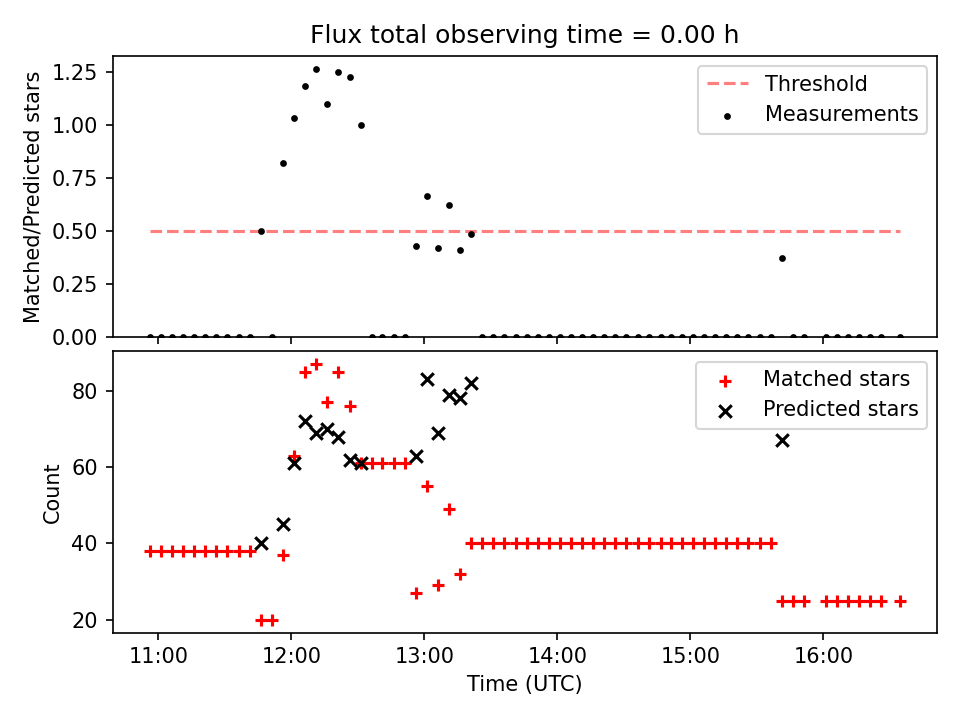 Flux total observing time = 0.00 h

Matched/Predicted stars

1.25
1.00
0.75
0.50
0.25
0.00

Threshold
Measurements

Count

80
60
40
20

Matched stars
Predicted stars

11:00 12:00 13:00 14:00 15:00 16:00

Time (UTC)